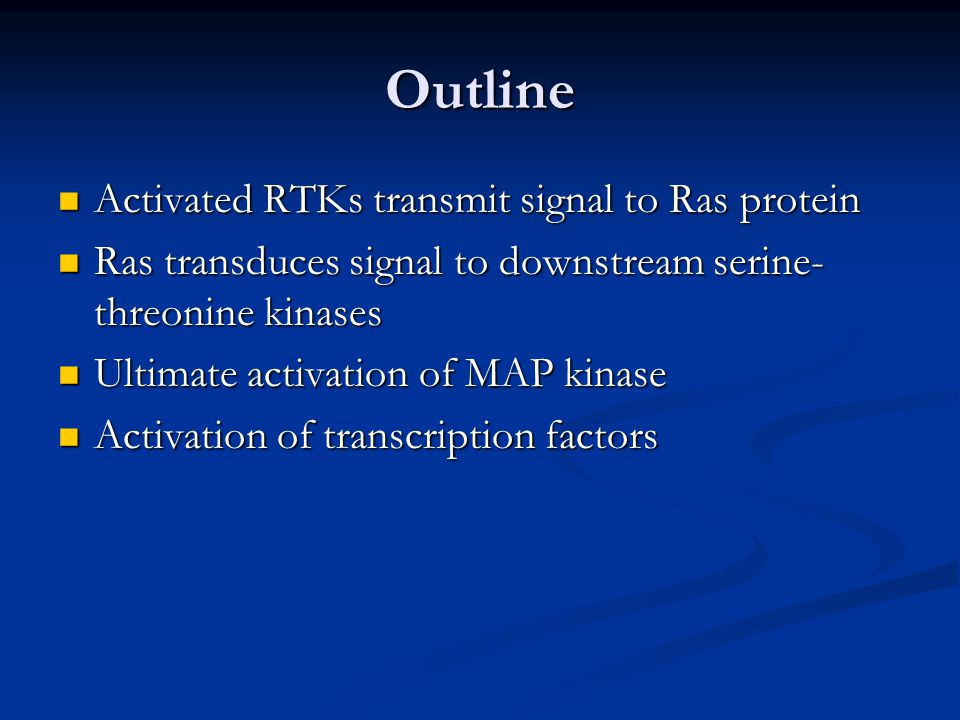 Outline

- Activated RTKs transmit signal to Ras protein
- Ras transduces signal to downstream serine-threonine kinases
- Ultimate activation of MAP kinase
- Activation of transcription factors